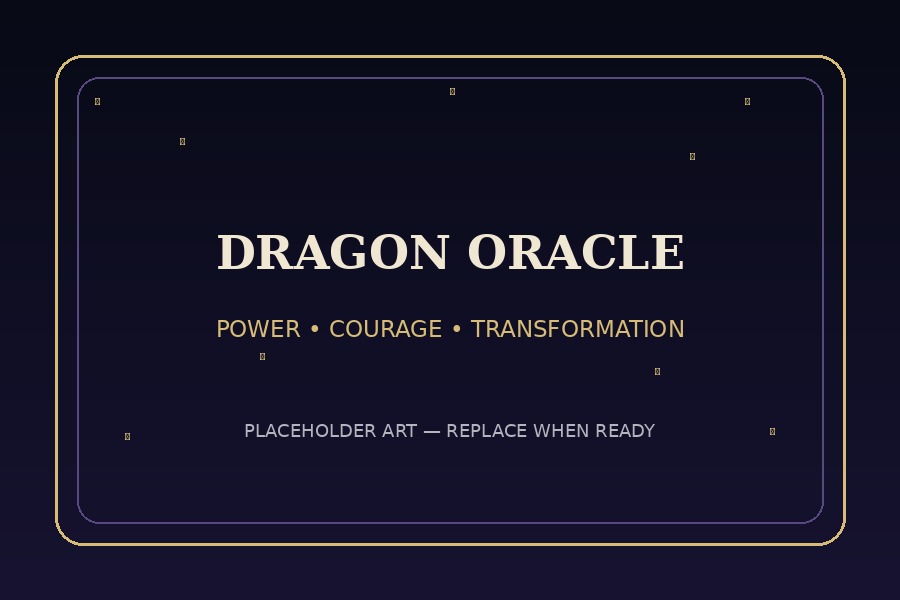 DRAGON ORACLE

POWER • COURAGE • TRANSFORMATION

PLACEHOLDER ART — REPLACE WHEN READY